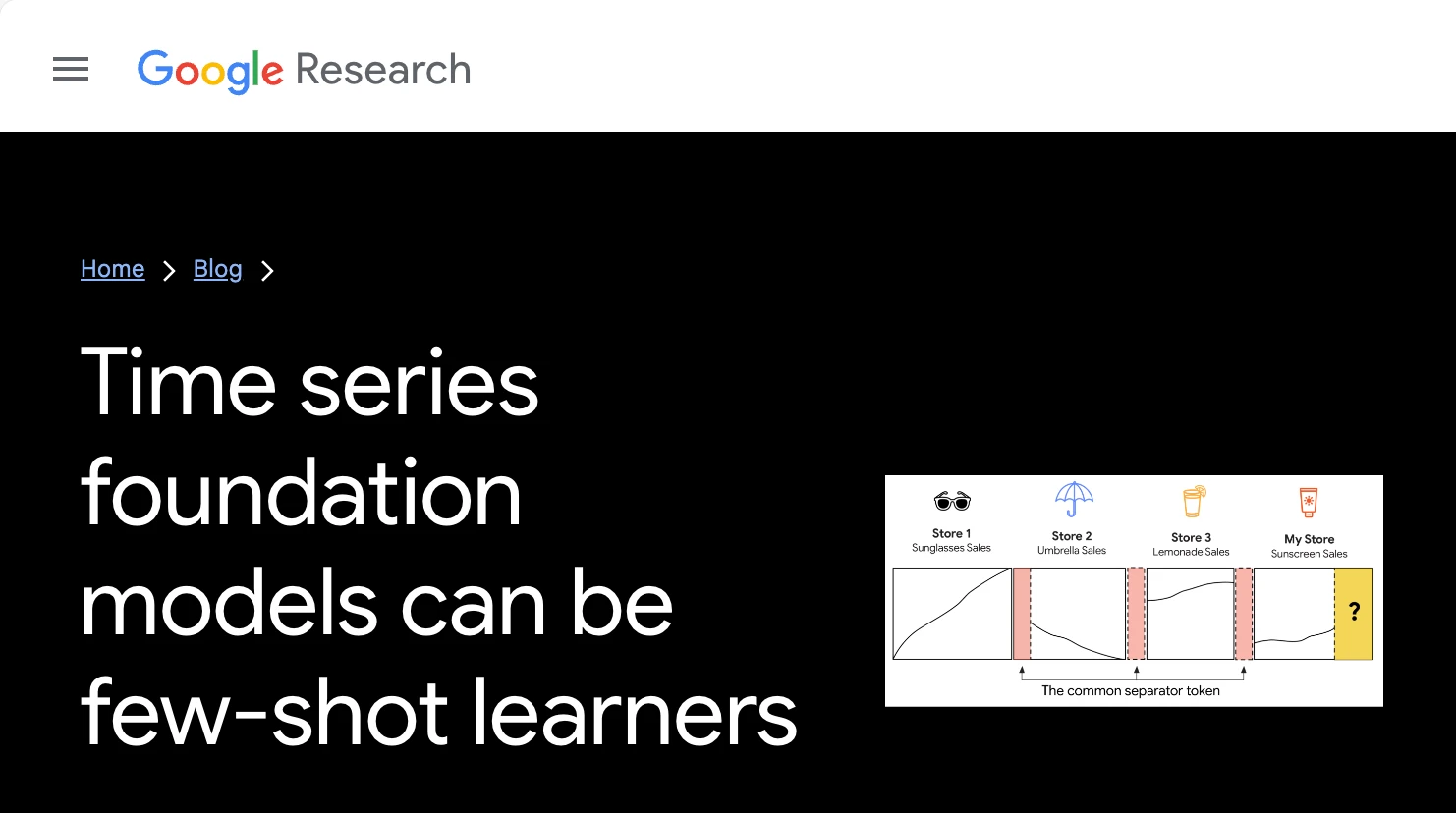 Google Research

Home > Blog >

Time series foundation models can be few-shot learners

Store 1
Sunglasses Sales

Store 2
Umbrella Sales

Store 3
Lemonade Sales

My Store
Sunscreen Sales

?

The common separator token